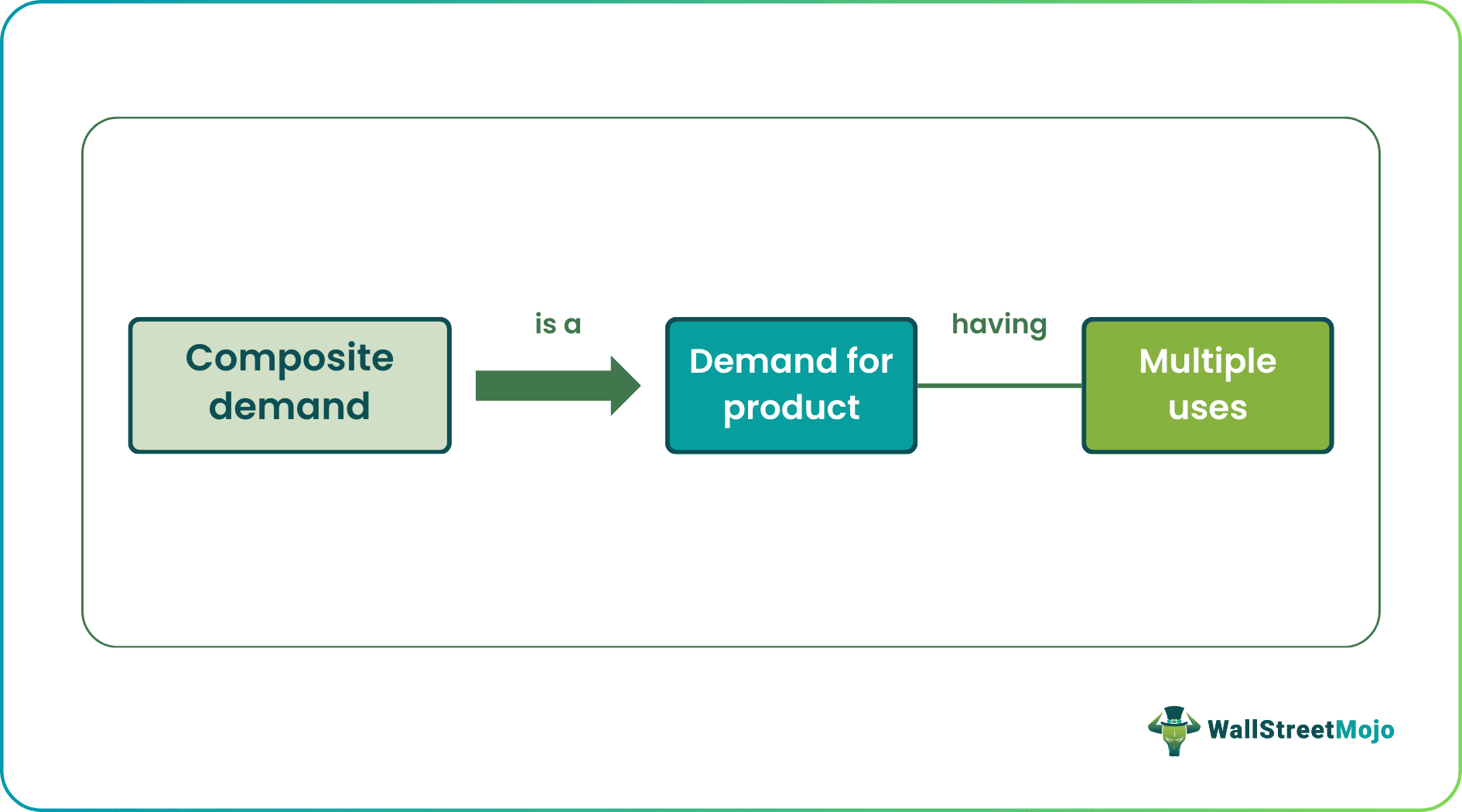 Composite demand

is a

Demand for product

having

Multiple uses

WallStreetMojo